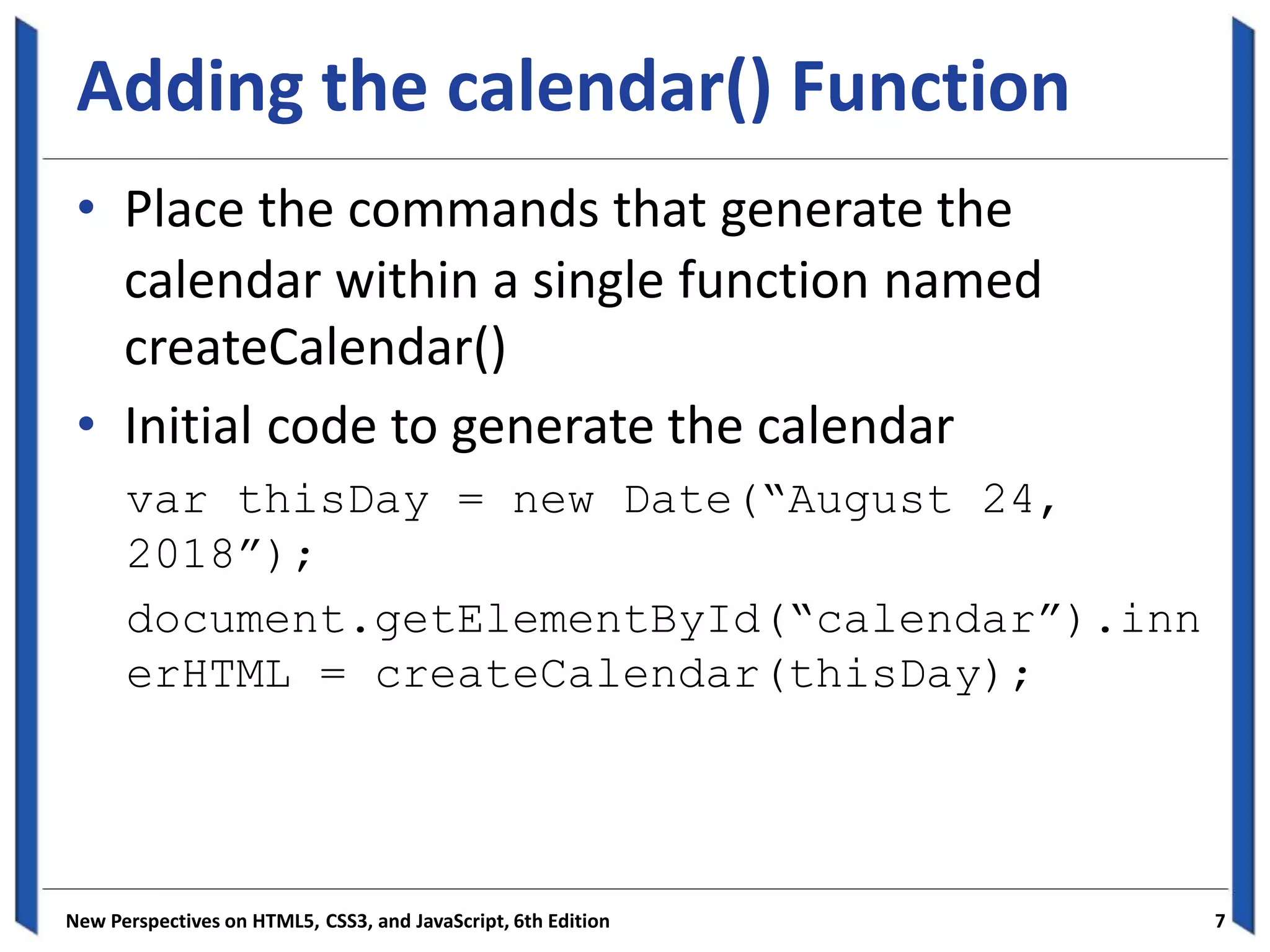 Adding the calendar() Function

• Place the commands that generate the calendar within a single function named createCalendar()

• Initial code to generate the calendar

var thisDay = new Date(“August 24, 2018”);

document.getElementById(“calendar”).innerHTML = createCalendar(thisDay);

New Perspectives on HTML5, CSS3, and JavaScript, 6th Edition

7